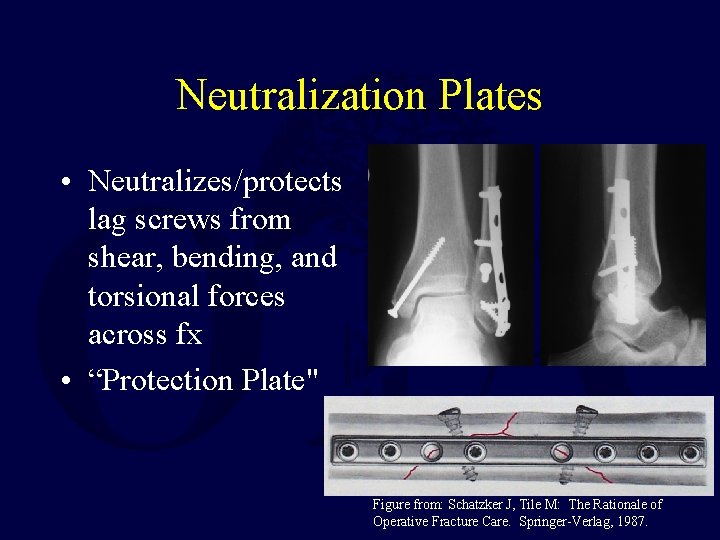 Neutralization Plates

• Neutralizes/protects lag screws from shear, bending, and torsional forces across fx
• “Protection Plate"

Figure from: Schatzker J, Tile M: The Rationale of Operative Fracture Care. Springer-Verlag, 1987.